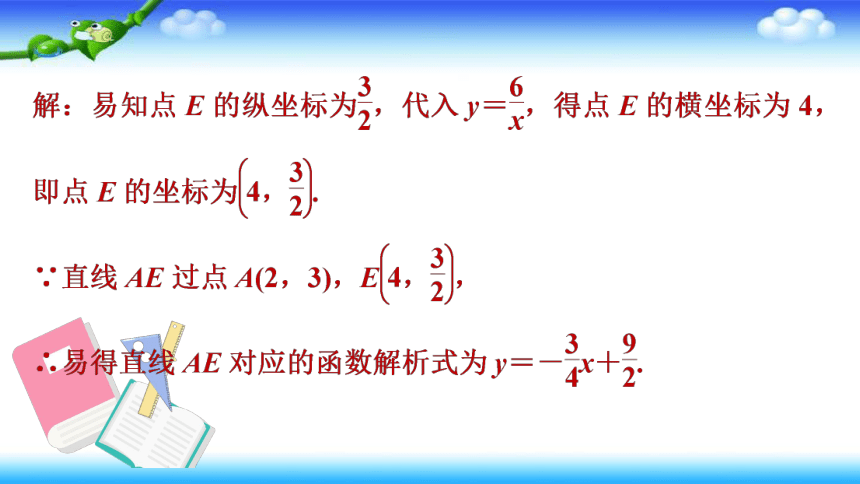 解：易知点 $E$ 的纵坐标为$\frac{3}{2}$，代入 $y=\frac{6}{x}$，得点 $E$ 的横坐标为 4，即点 $E$ 的坐标为$\left(4，\frac{3}{2}\right)$.

∵直线 $AE$ 过点 $A(2，3)$，$E\left(4，\frac{3}{2}\right)$，

∴易得直线 $AE$ 对应的函数解析式为 $y=-\frac{3}{4}x+\frac{9}{2}$.